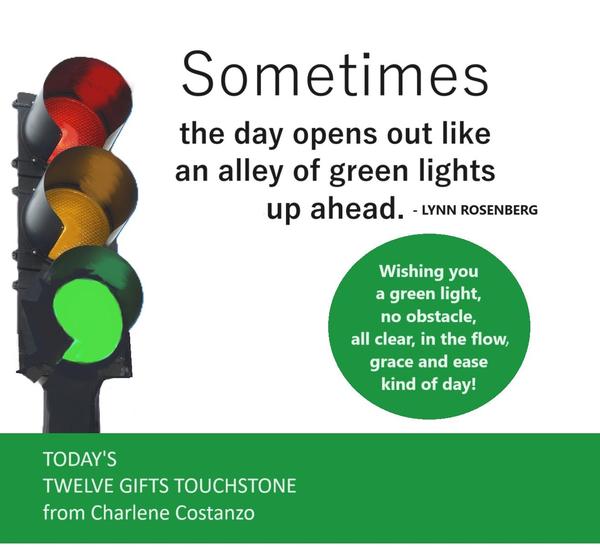 Sometimes

the day opens out like an alley of green lights up ahead. - LYNN ROSENBERG

Wishing you a green light, no obstacle, all clear, in the flow, grace and ease kind of day!

TODAY'S
TWELVE GIFTS TOUCHSTONE
from Charlene Costanzo